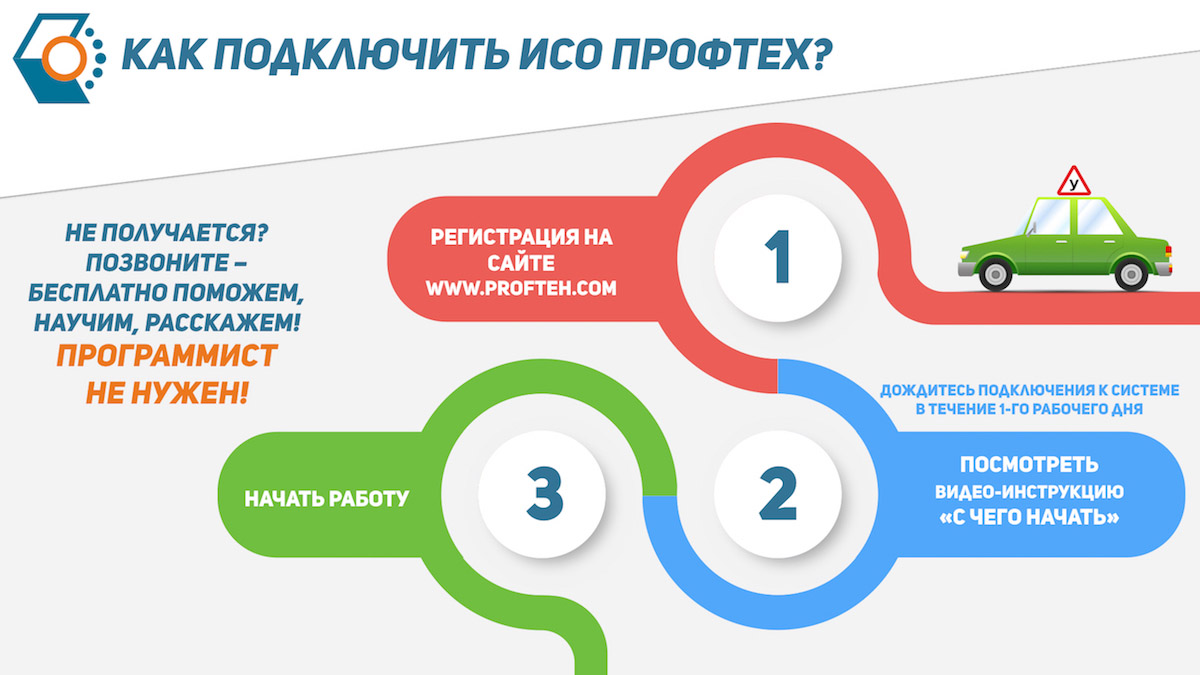 КАК ПОДКЛЮЧИТЬ ИСО ПРОФТЕХ?

НЕ ПОЛУЧАЕТСЯ? ПОЗВОНИТЕ – БЕСПЛАТНО ПОМОЖЕМ, НАУЧИМ, РАССКАЖЕМ!

ПРОГРАММИСТ НЕ НУЖЕН!

РЕГИСТРАЦИЯ НА САЙТЕ WWW.PROFTEH.COM

1

У

ДОЖДИТЕСЬ ПОДКЛЮЧЕНИЯ К СИСТЕМЕ В ТЕЧЕНИЕ 1-ГО РАБОЧЕГО ДНЯ

2

ПОСМОТРЕТЬ ВИДЕО-ИНСТРУКЦИЮ «С ЧЕГО НАЧАТЬ»

3

НАЧАТЬ РАБОТУ